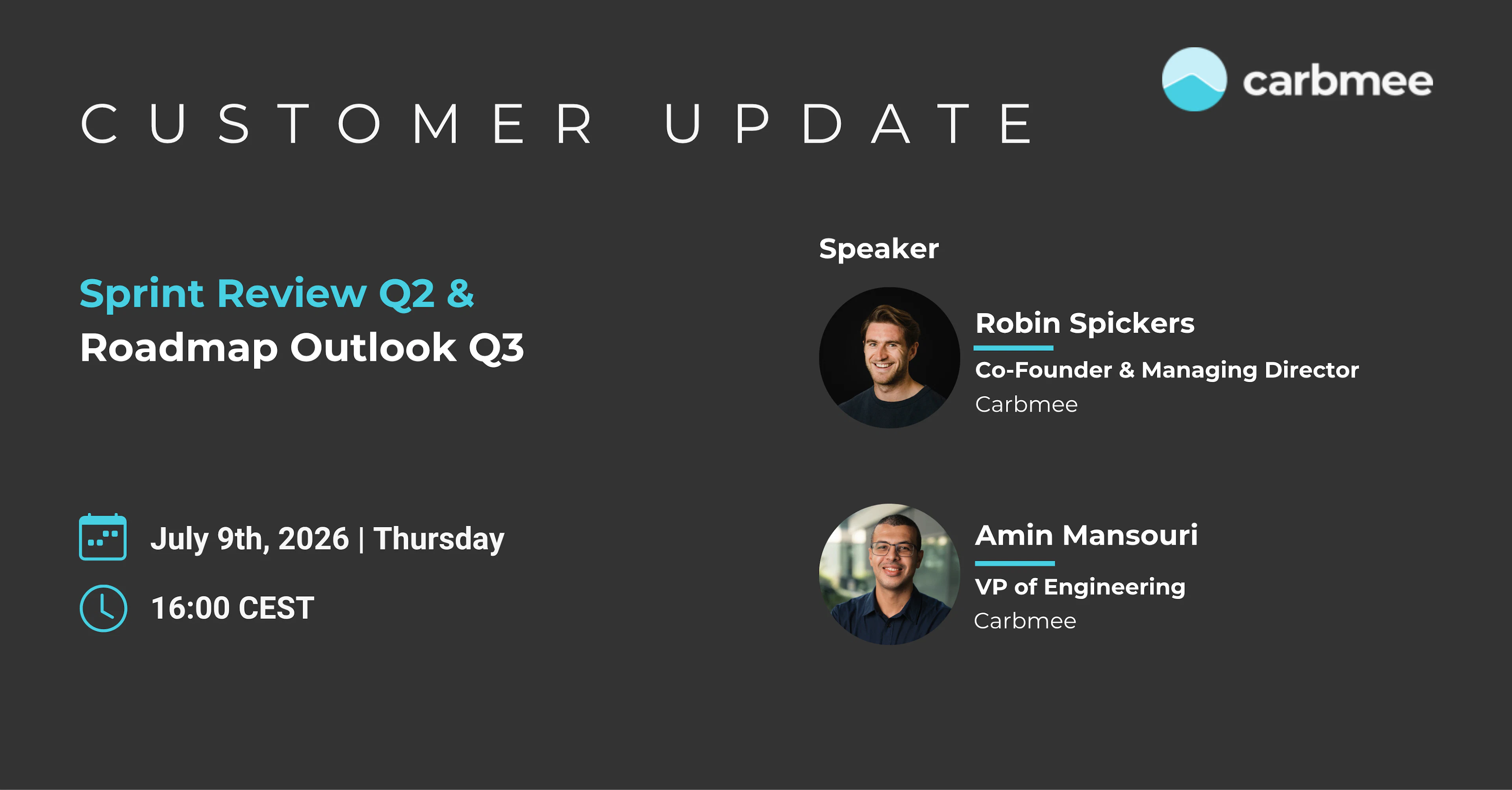 carbmee

CUSTOMER UPDATE

Sprint Review Q2 &
Roadmap Outlook Q3

July 9th, 2026 | Thursday

16:00 CEST

Speaker

Robin Spickers
Co-Founder & Managing Director
Carbmee

Amin Mansouri
VP of Engineering
Carbmee